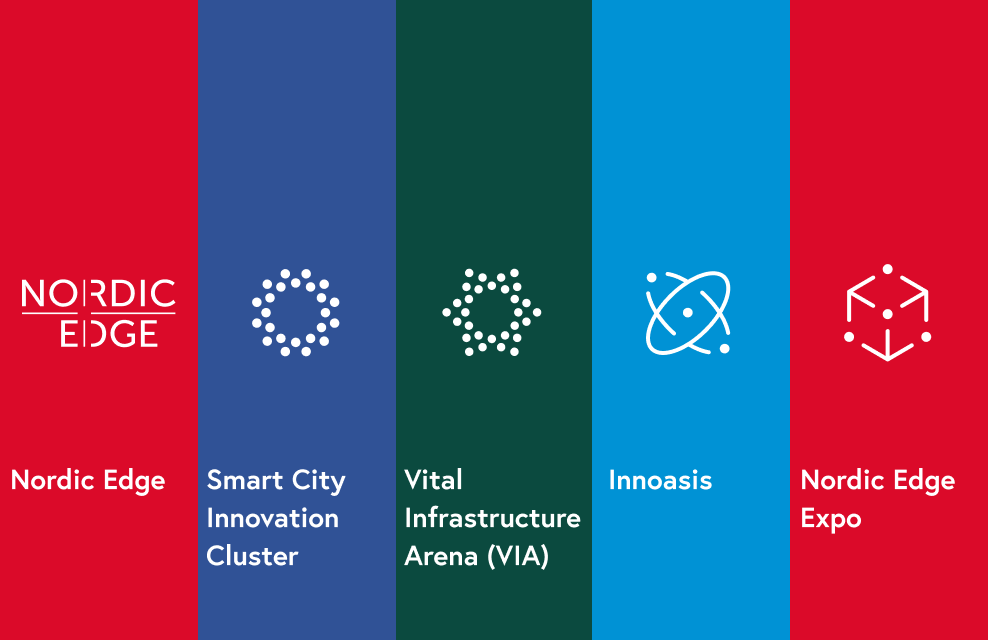 NORDIC
EDGE

Nordic Edge

Smart City Innovation Cluster

Vital Infrastructure Arena (VIA)

Innoasis

Nordic Edge Expo